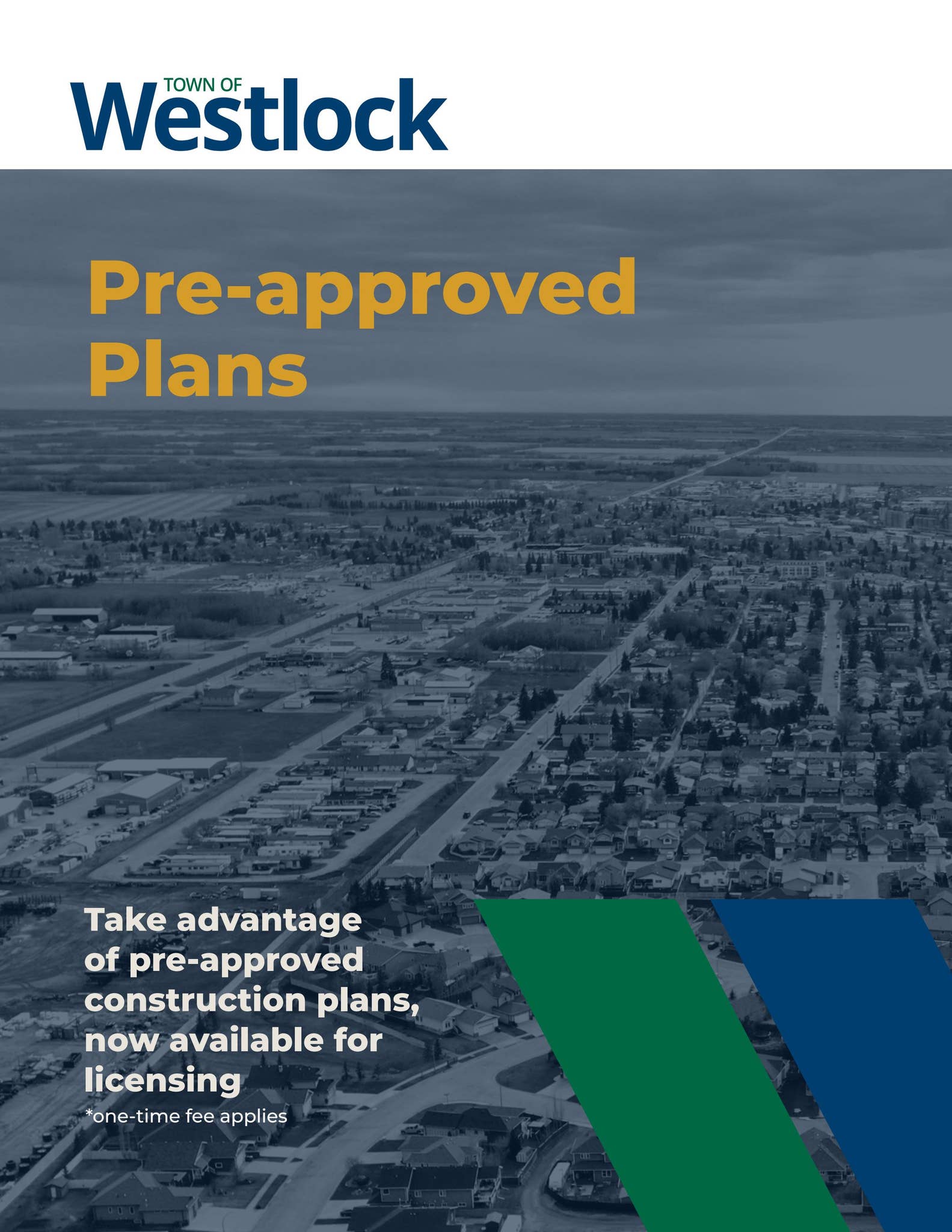 TOWN OF
Westlock

Pre-approved Plans

Take advantage of pre-approved construction plans, now available for licensing
*one-time fee applies